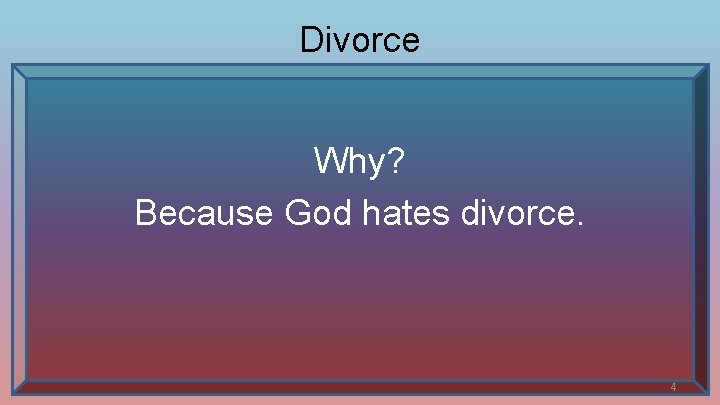 Divorce

Why?

Because God hates divorce.

4